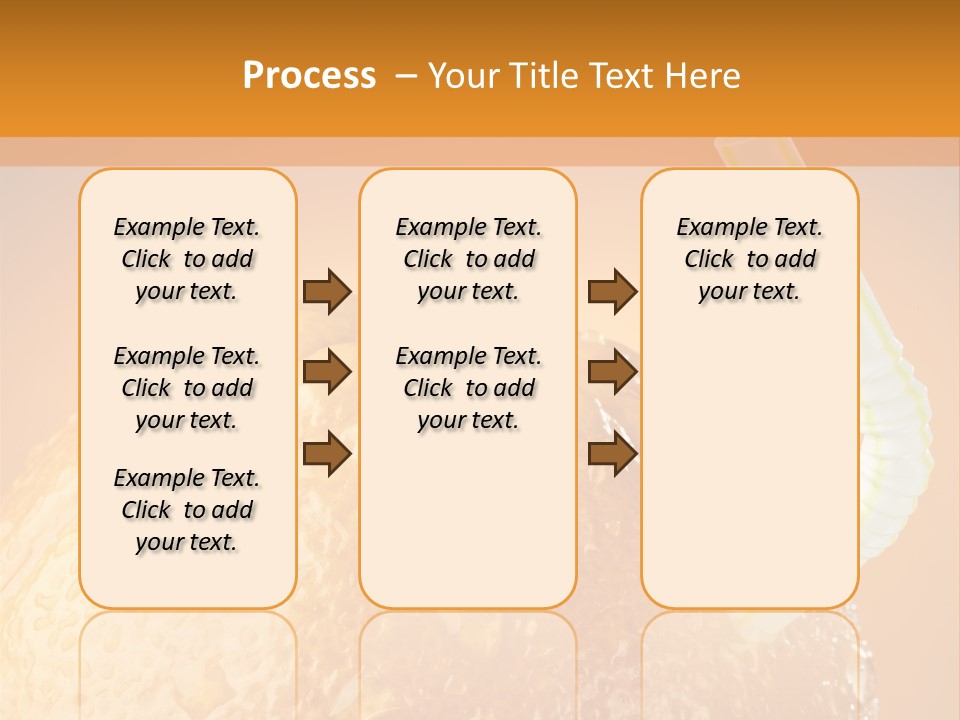 Process – Your Title Text Here

Example Text. Click to add your text.

Example Text. Click to add your text.

Example Text. Click to add your text.

Example Text. Click to add your text.

Example Text. Click to add your text.

Example Text. Click to add your text.